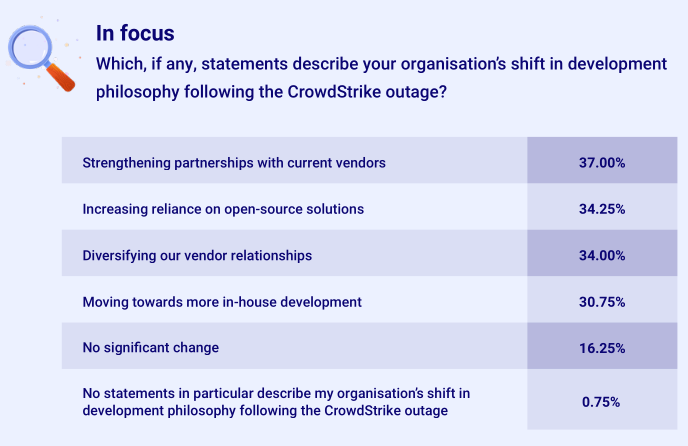 In focus
Which, if any, statements describe your organisation's shift in development philosophy following the CrowdStrike outage?

| | |
|---|---|
| Strengthening partnerships with current vendors | 37.00% |
| Increasing reliance on open-source solutions | 34.25% |
| Diversifying our vendor relationships | 34.00% |
| Moving towards more in-house development | 30.75% |
| No significant change | 16.25% |
| No statements in particular describe my organisation's shift in development philosophy following the CrowdStrike outage | 0.75% |